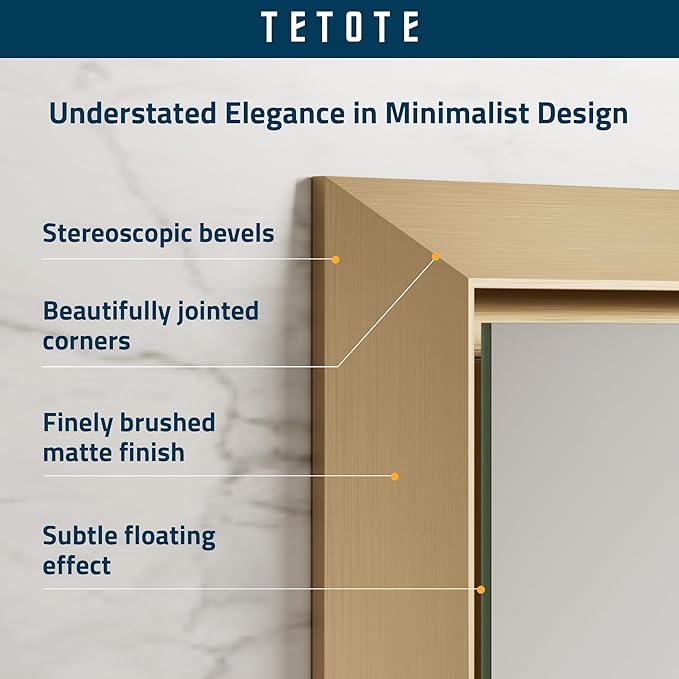 TETOTE

Understated Elegance in Minimalist Design

Stereoscopic bevels

Beautifully jointed corners

Finely brushed matte finish

Subtle floating effect